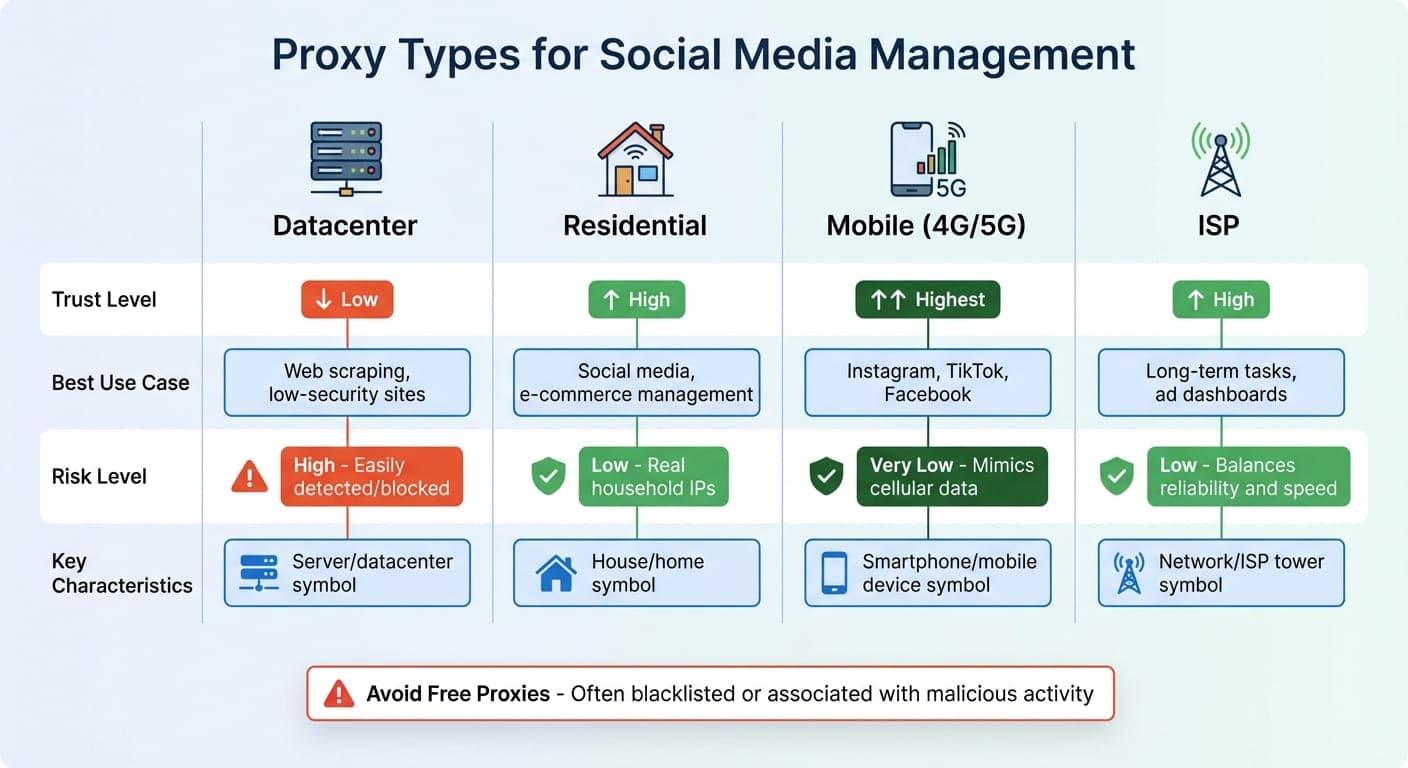 Proxy Types for Social Media Management

| | Datacenter | Residential | Mobile (4G/5G) | ISP |
|---|---|---|---|---|
| Trust Level | ↓ Low | ↑ High | ↑↑ Highest | ↑ High |
| Best Use Case | Web scraping, low-security sites | Social media, e-commerce management | Instagram, TikTok, Facebook | Long-term tasks, ad dashboards |
| Risk Level | High - Easily detected/blocked | Low - Real household IPs | Very Low - Mimics cellular data | Low - Balances reliability and speed |
| Key Characteristics | Server/datacenter symbol | House/home symbol | Smartphone/mobile device symbol | Network/ISP tower symbol |

5G

Avoid Free Proxies - Often blacklisted or associated with malicious activity